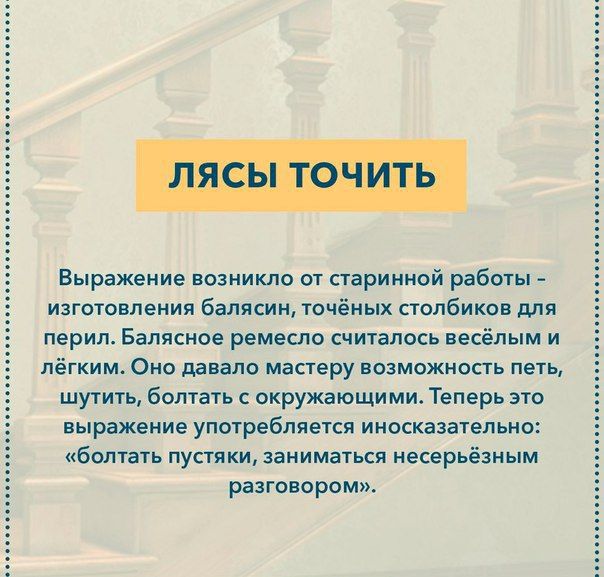 ЛЯСЫ ТОЧИТЬ

Выражение возникло от старинной работы – изготовления балясин, точёных столбиков для перил. Балясное ремесло считалось весёлым и лёгким. Оно давало мастеру возможность петь, шутить, болтать с окружающими. Теперь это выражение употребляется иносказательно: «болтать пустяки, заниматься несерьёзным разговором».